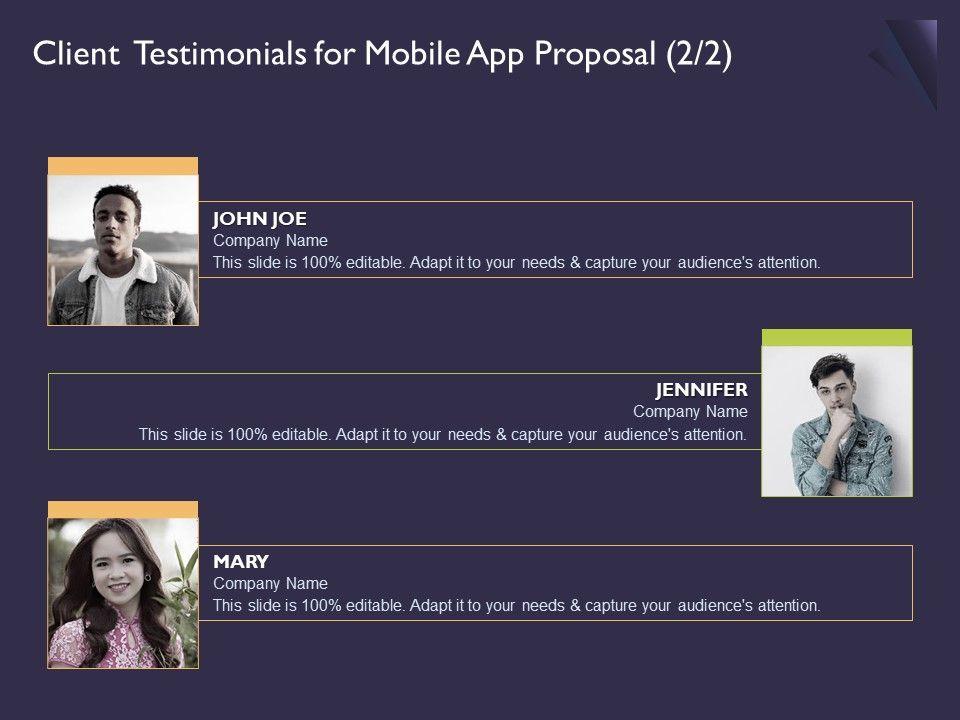 Client Testimonials for Mobile App Proposal (2/2)

JOHN JOE
Company Name
This slide is 100% editable. Adapt it to your needs & capture your audience's attention.

JENNIFER
Company Name
This slide is 100% editable. Adapt it to your needs & capture your audience's attention.

MARY
Company Name
This slide is 100% editable. Adapt it to your needs & capture your audience's attention.